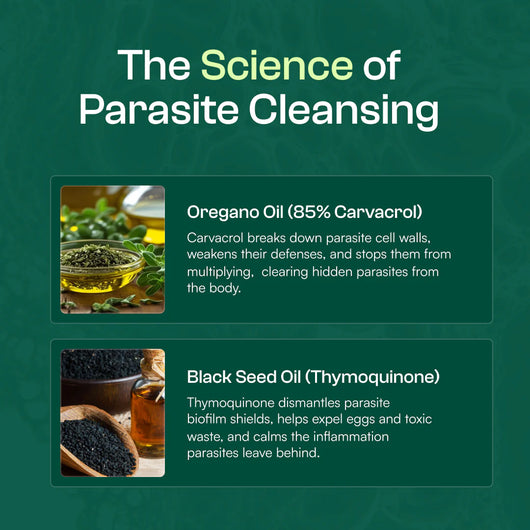 The Science of Parasite Cleansing

Oregano Oil (85% Carvacrol)

Carvacrol breaks down parasite cell walls, weakens their defenses, and stops them from multiplying,  clearing hidden parasites from the body.

Black Seed Oil (Thymoquinone)

Thymoquinone dismantles parasite biofilm shields, helps expel eggs and toxic waste, and calms the inflammation parasites leave behind.